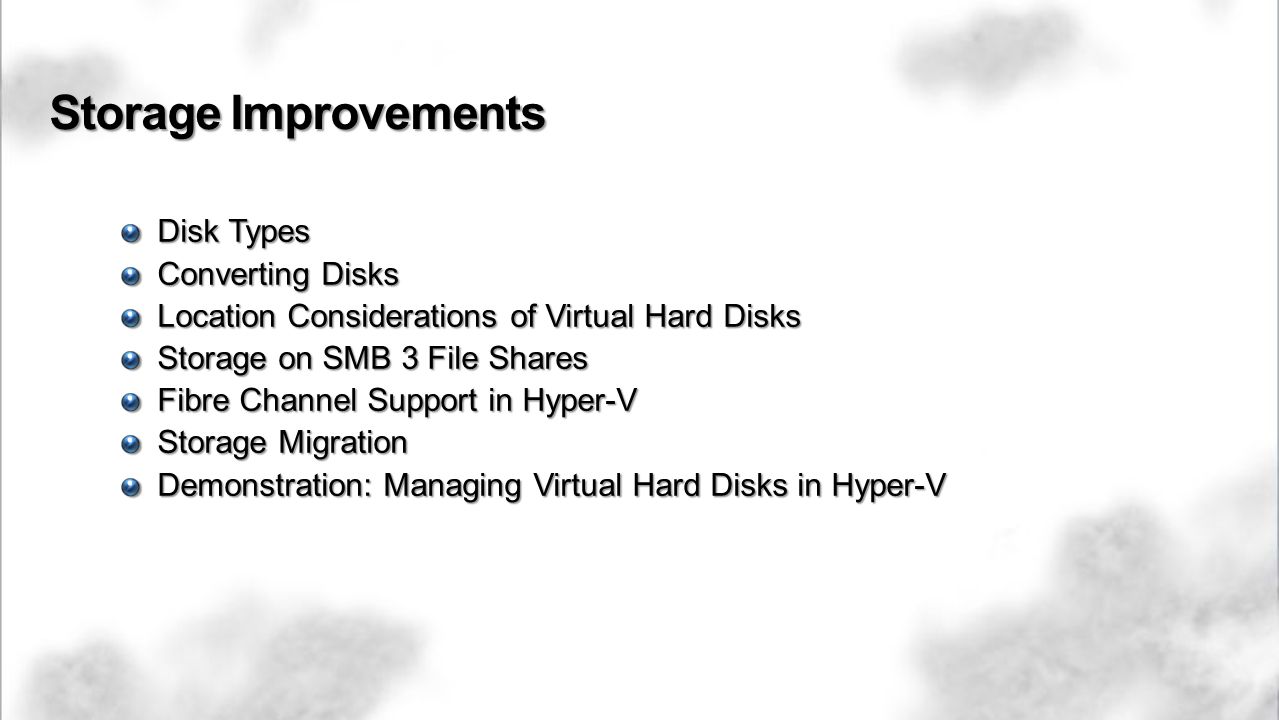 Storage Improvements

Disk Types
Converting Disks
Location Considerations of Virtual Hard Disks
Storage on SMB 3 File Shares
Fibre Channel Support in Hyper-V
Storage Migration
Demonstration: Managing Virtual Hard Disks in Hyper-V